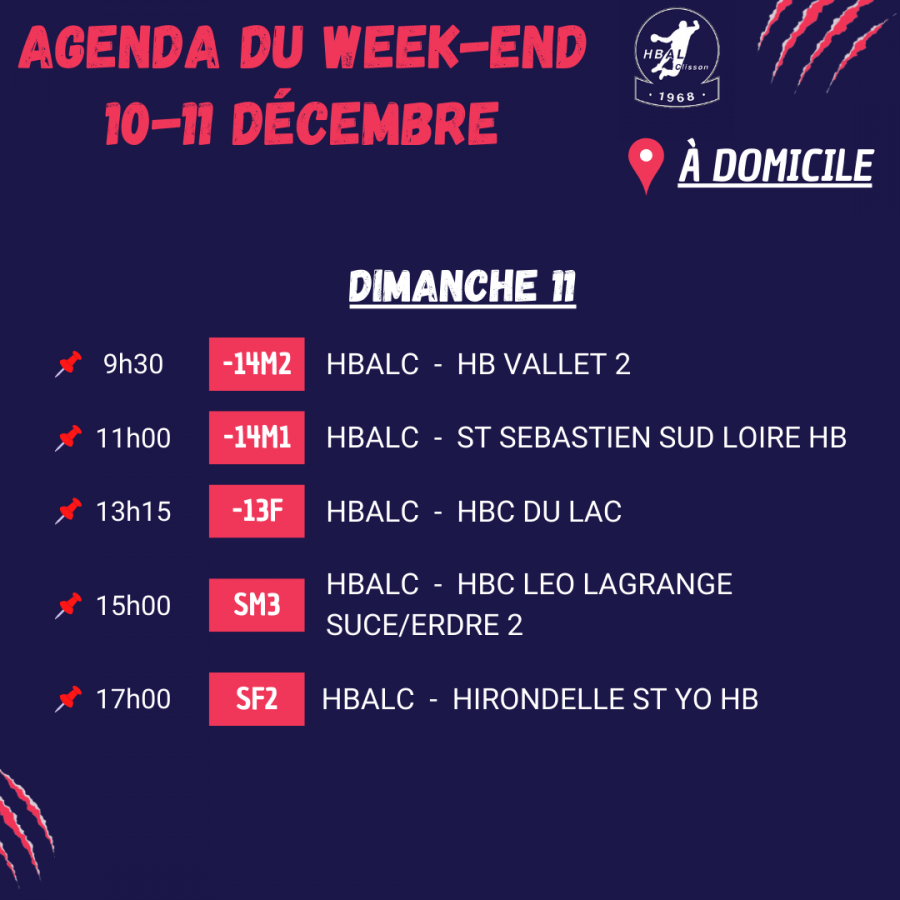 AGENDA DU WEEK-END
10-11 DÉCEMBRE

HBAL Clisson
· 1968 ·

À DOMICILE

DIMANCHE 11

9h30 -14M2 HBALC - HB VALLET 2

11h00 -14M1 HBALC - ST SEBASTIEN SUD LOIRE HB

13h15 -13F HBALC - HBC DU LAC

15h00 SM3 HBALC - HBC LEO LAGRANGE SUCE/ERDRE 2

17h00 SF2 HBALC - HIRONDELLE ST YO HB